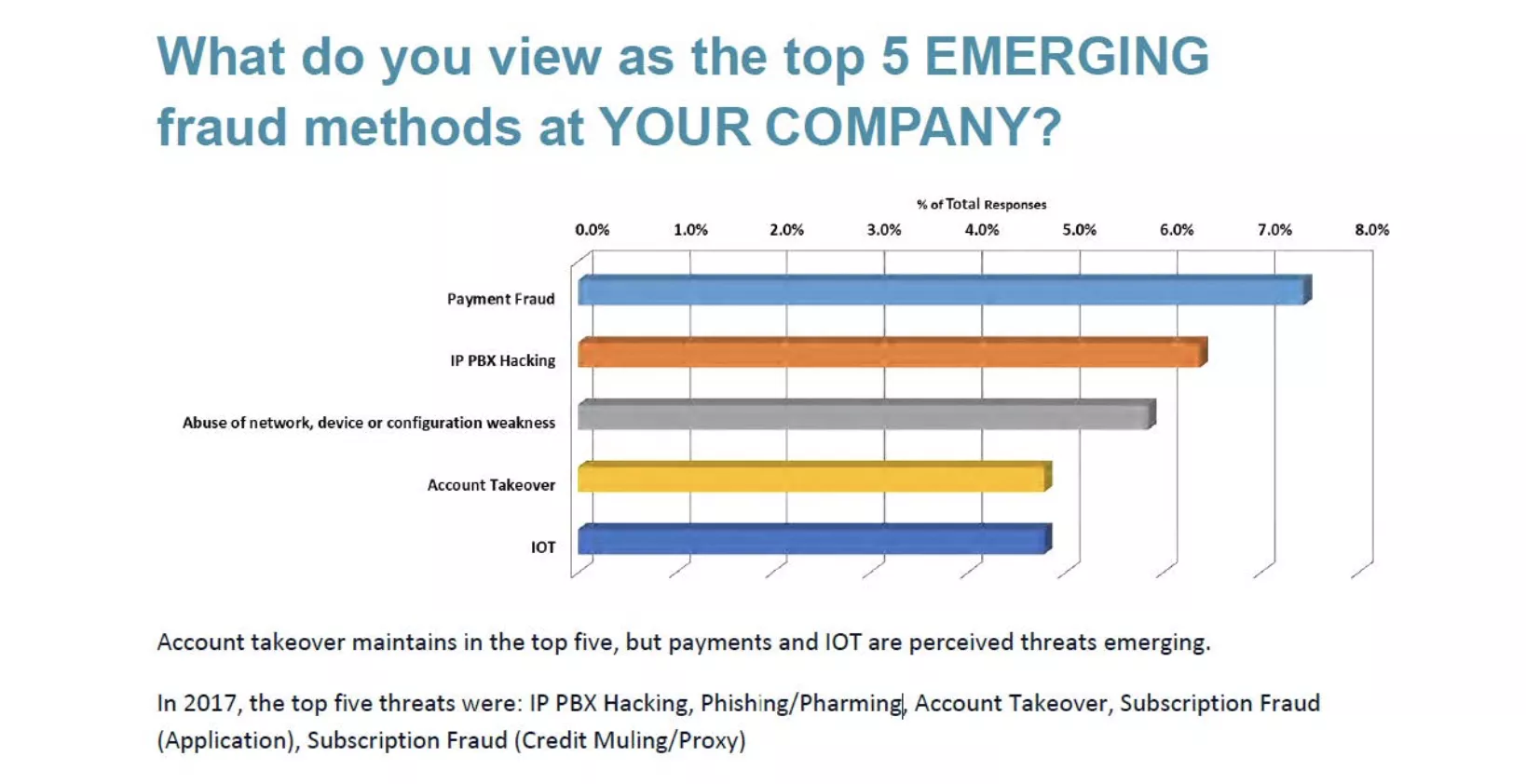 What do you view as the top 5 EMERGING fraud methods at YOUR COMPANY?

% of Total Responses

0.0% 1.0% 2.0% 3.0% 4.0% 5.0% 6.0% 7.0% 8.0%

Payment Fraud

IP PBX Hacking

Abuse of network, device or configuration weakness

Account Takeover

IOT

Account takeover maintains in the top five, but payments and IOT are perceived threats emerging.

In 2017, the top five threats were: IP PBX Hacking, Phishing/Pharming, Account Takeover, Subscription Fraud (Application), Subscription Fraud (Credit Muling/Proxy)